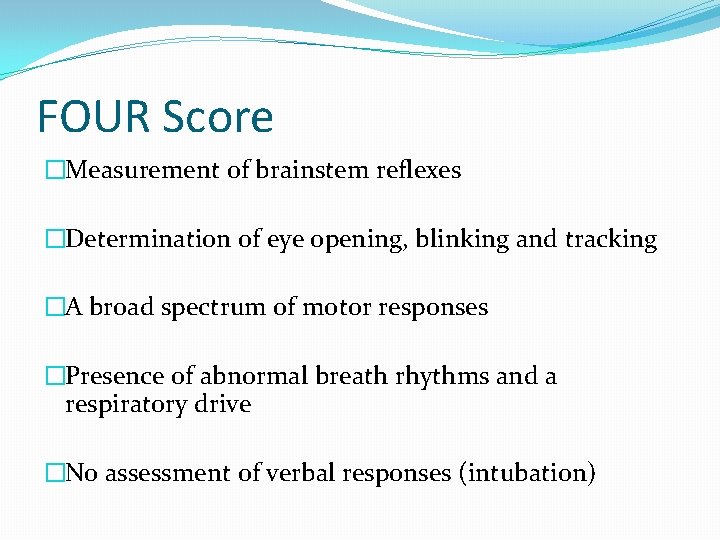 FOUR Score

□Measurement of brainstem reflexes

□Determination of eye opening, blinking and tracking

□A broad spectrum of motor responses

□Presence of abnormal breath rhythms and a respiratory drive

□No assessment of verbal responses (intubation)